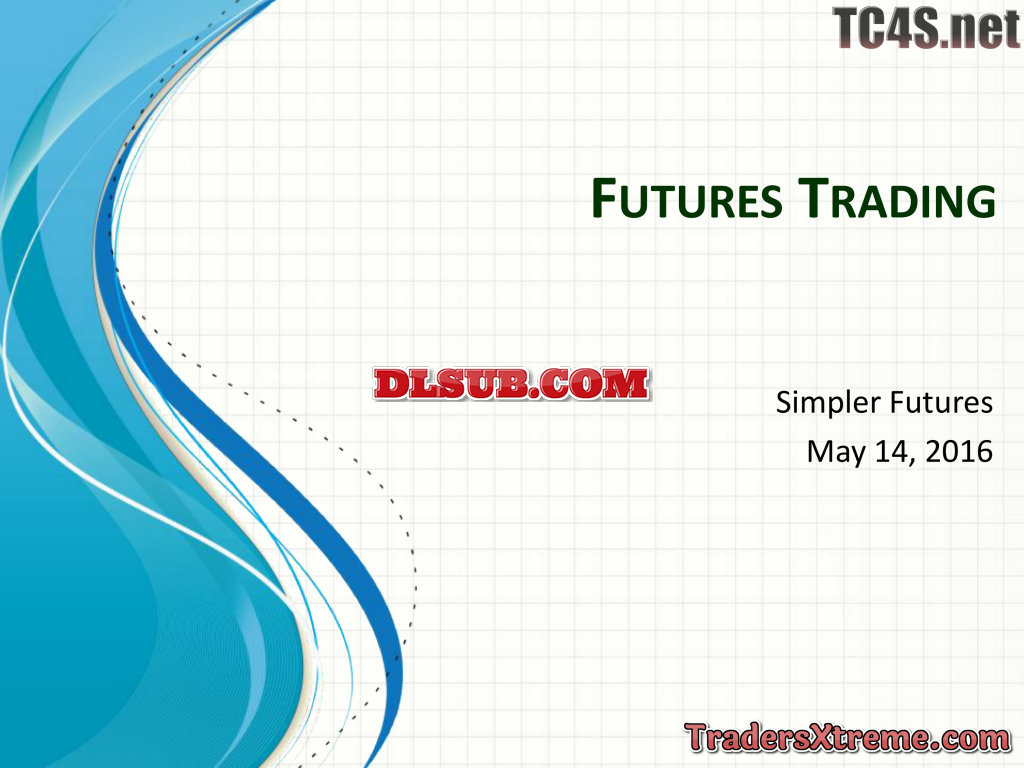 TC4S.net

FUTURES TRADING

DLSUB.COM

Simpler Futures
May 14, 2016

TradersXtreme.com